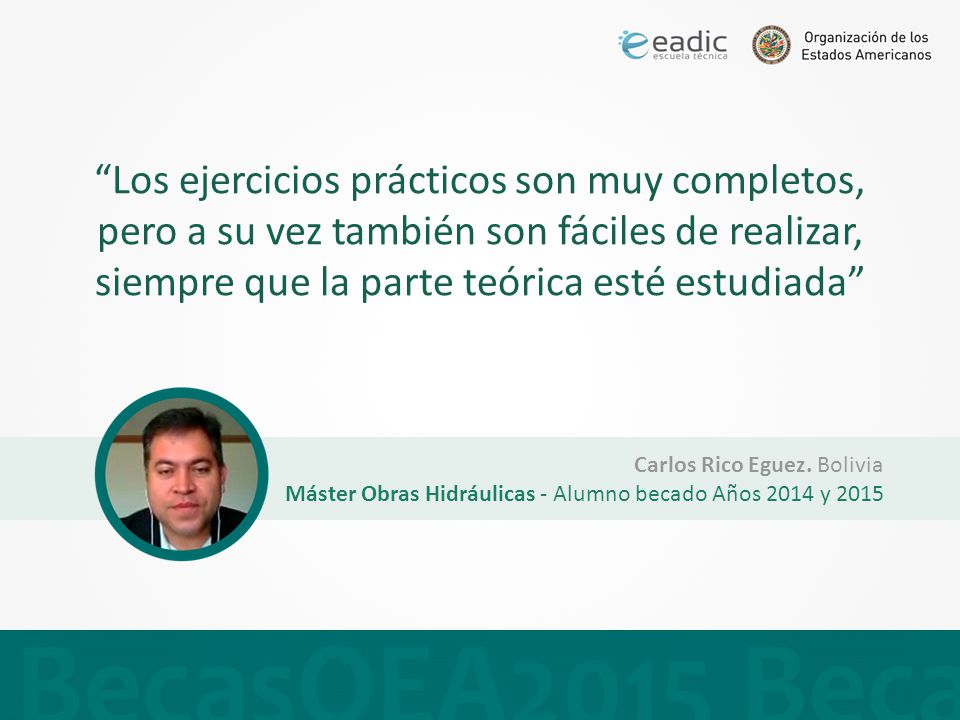 eadic
escuela técnica

Organización de los
Estados Americanos

“Los ejercicios prácticos son muy completos, pero a su vez también son fáciles de realizar, siempre que la parte teórica esté estudiada”

Carlos Rico Eguez. Bolivia
Máster Obras Hidráulicas - Alumno becado Años 2014 y 2015

BecasOEA2015 Beca